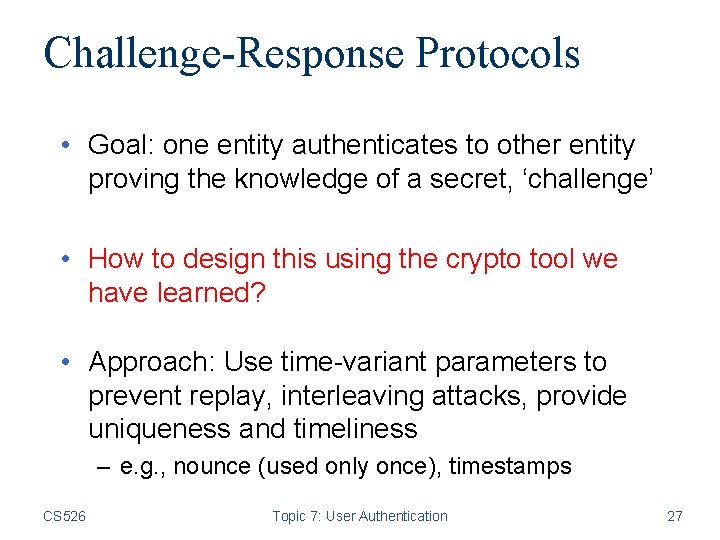 Challenge-Response Protocols

• Goal: one entity authenticates to other entity proving the knowledge of a secret, ‘challenge’

• How to design this using the crypto tool we have learned?

• Approach: Use time-variant parameters to prevent replay, interleaving attacks, provide uniqueness and timeliness
– e.g., nounce (used only once), timestamps

CS526 Topic 7: User Authentication 27